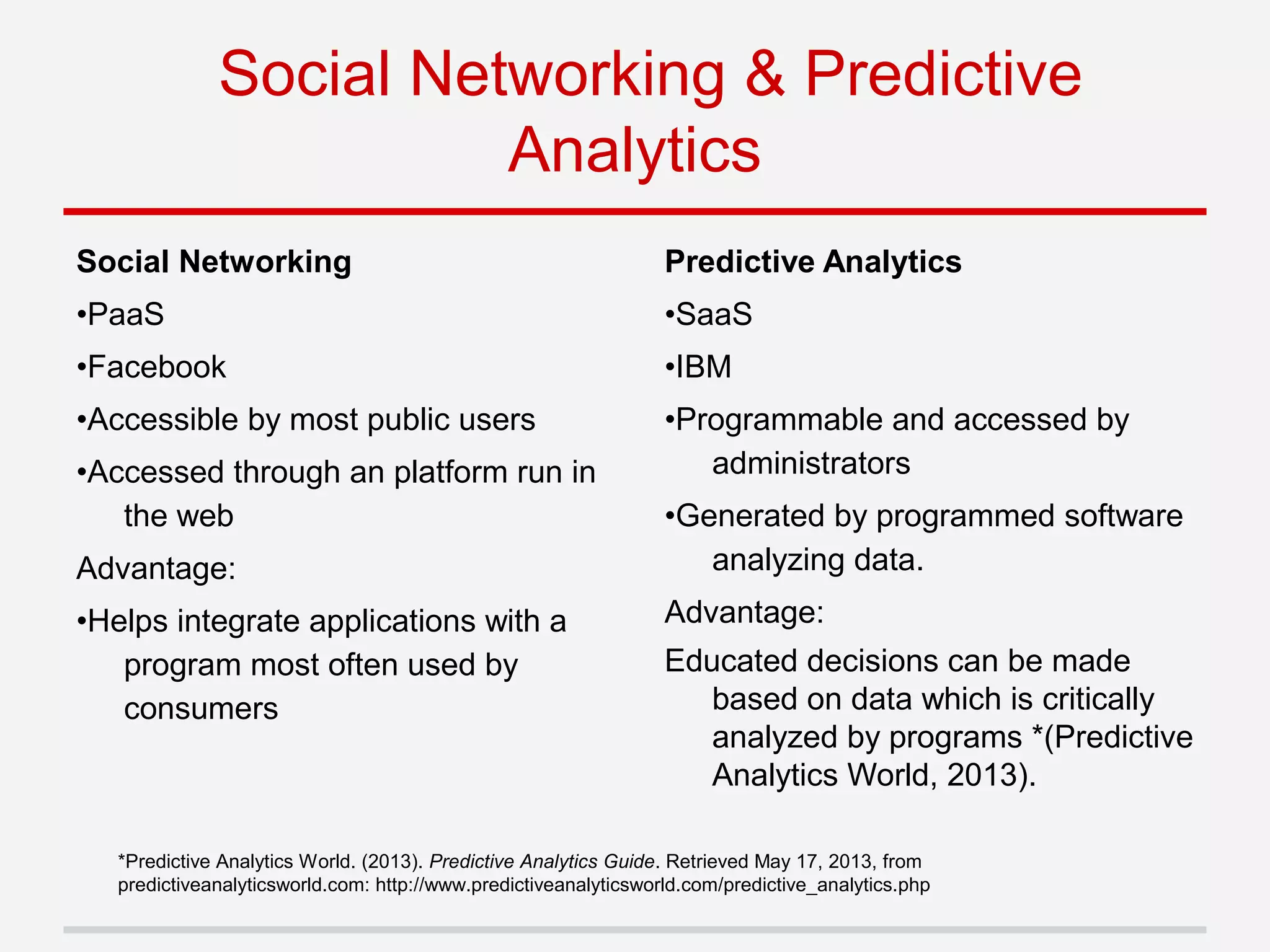 Social Networking & Predictive Analytics

Social Networking

•PaaS

•Facebook

•Accessible by most public users

•Accessed through an platform run in the web

Advantage:

•Helps integrate applications with a program most often used by consumers

Predictive Analytics

•SaaS

•IBM

•Programmable and accessed by administrators

•Generated by programmed software analyzing data.

Advantage:

Educated decisions can be made based on data which is critically analyzed by programs *(Predictive Analytics World, 2013).

*Predictive Analytics World. (2013). Predictive Analytics Guide. Retrieved May 17, 2013, from predictiveanalyticsworld.com: http://www.predictiveanalyticsworld.com/predictive_analytics.php